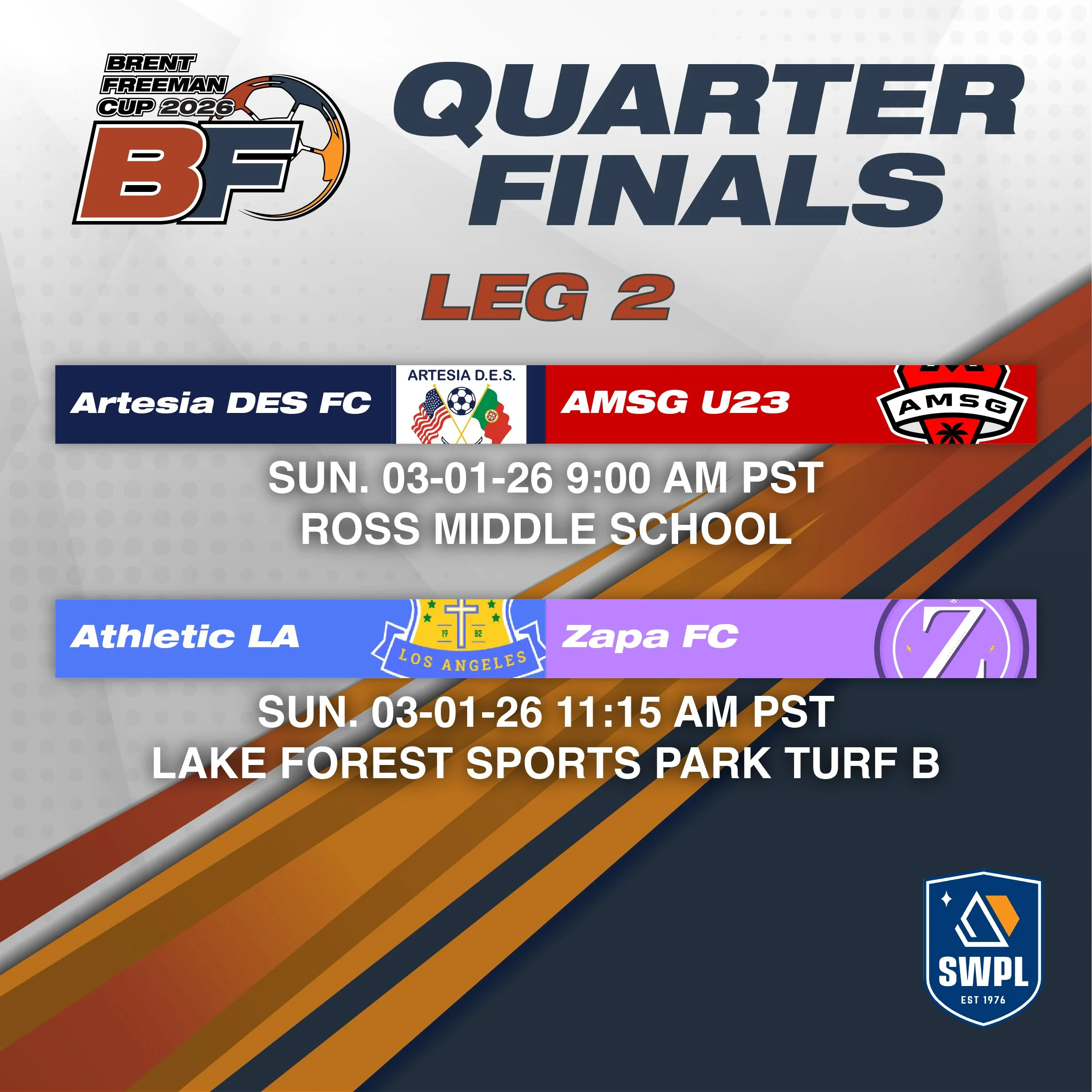 BRENT FREEMAN CUP 2026
BF

QUARTER FINALS

LEG 2

Artesia DES FC
ARTESIA D.E.S.
AMSG U23
AMSG

SUN. 03-01-26 9:00 AM PST
ROSS MIDDLE SCHOOL

Athletic LA
19 82
LOS ANGELES
Zapa FC
Z

SUN. 03-01-26 11:15 AM PST
LAKE FOREST SPORTS PARK TURF B

SWPL
EST 1976